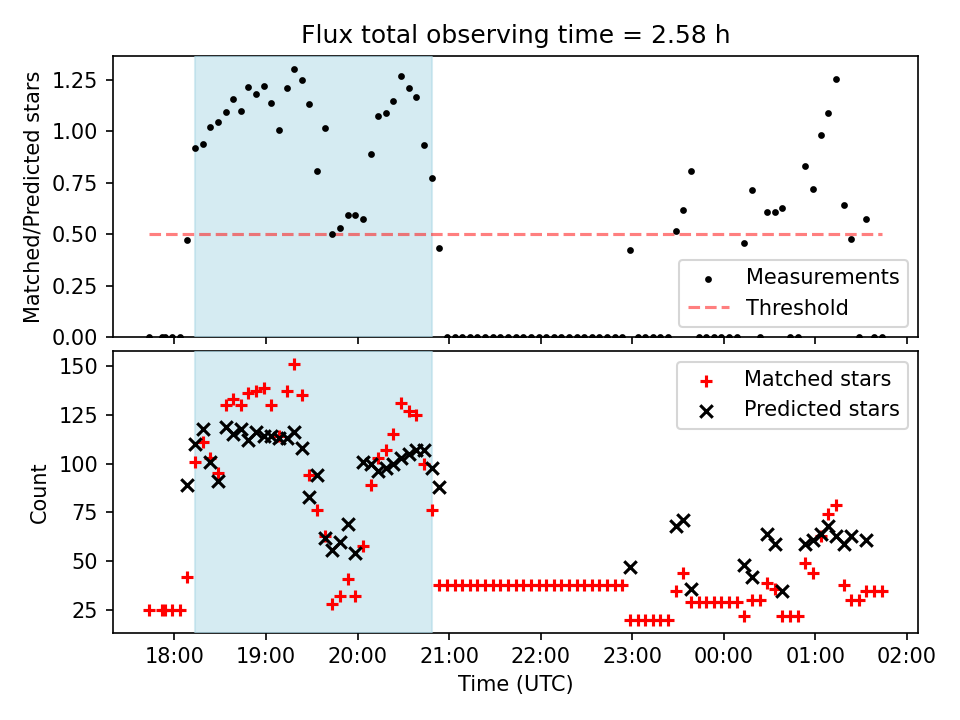 Flux total observing time = 2.58 h

Matched/Predicted stars

1.25
1.00
0.75
0.50
0.25
0.00

Measurements
Threshold

Count

150
125
100
75
50
25

Matched stars
Predicted stars

18:00 19:00 20:00 21:00 22:00 23:00 00:00 01:00 02:00

Time (UTC)